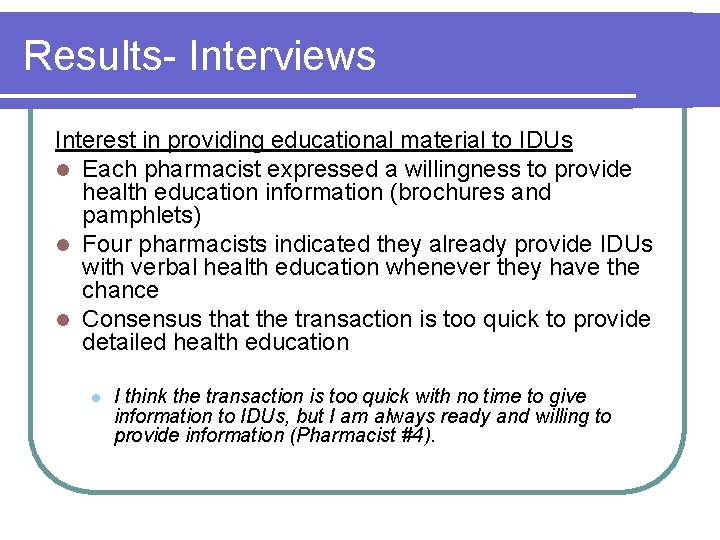 Results- Interviews

Interest in providing educational material to IDUs

- Each pharmacist expressed a willingness to provide health education information (brochures and pamphlets)
- Four pharmacists indicated they already provide IDUs with verbal health education whenever they have the chance
- Consensus that the transaction is too quick to provide detailed health education
  - I think the transaction is too quick with no time to give information to IDUs, but I am always ready and willing to provide information (Pharmacist #4).